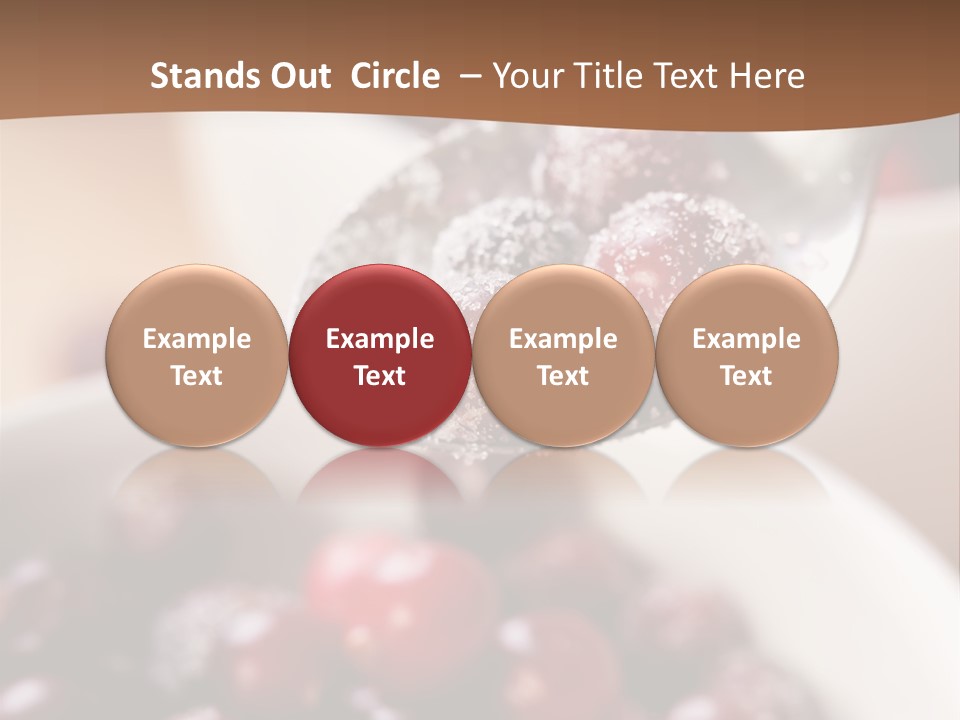 Stands Out Circle – Your Title Text Here

Example Text

Example Text

Example Text

Example Text